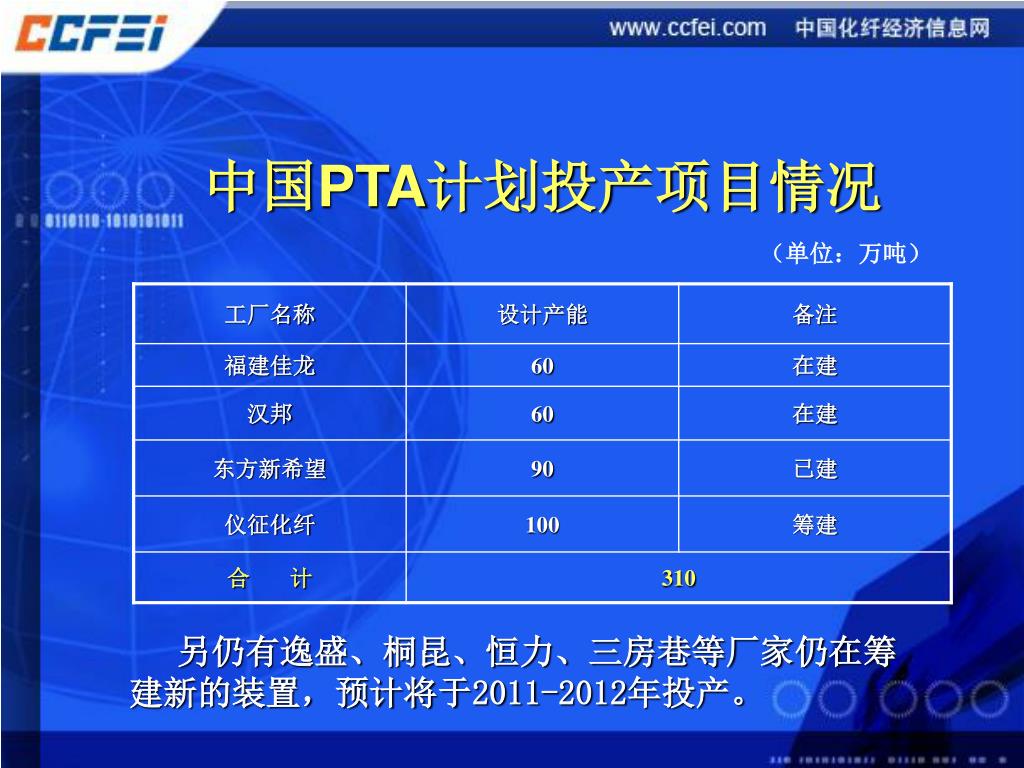 CCFEI

www.ccfei.com 中国化纤经济信息网

0110110-1010101011

中国PTA计划投产项目情况

（单位：万吨）

| 工厂名称 | 设计产能 | 备注 |
|---|---|---|
| 福建佳龙 | 60 | 在建 |
| 汉邦 | 60 | 在建 |
| 东方新希望 | 90 | 已建 |
| 仪征化纤 | 100 | 筹建 |
| 合　计 | 310 | |

另仍有逸盛、桐昆、恒力、三房巷等厂家仍在筹建新的装置，预计将于2011-2012年投产。